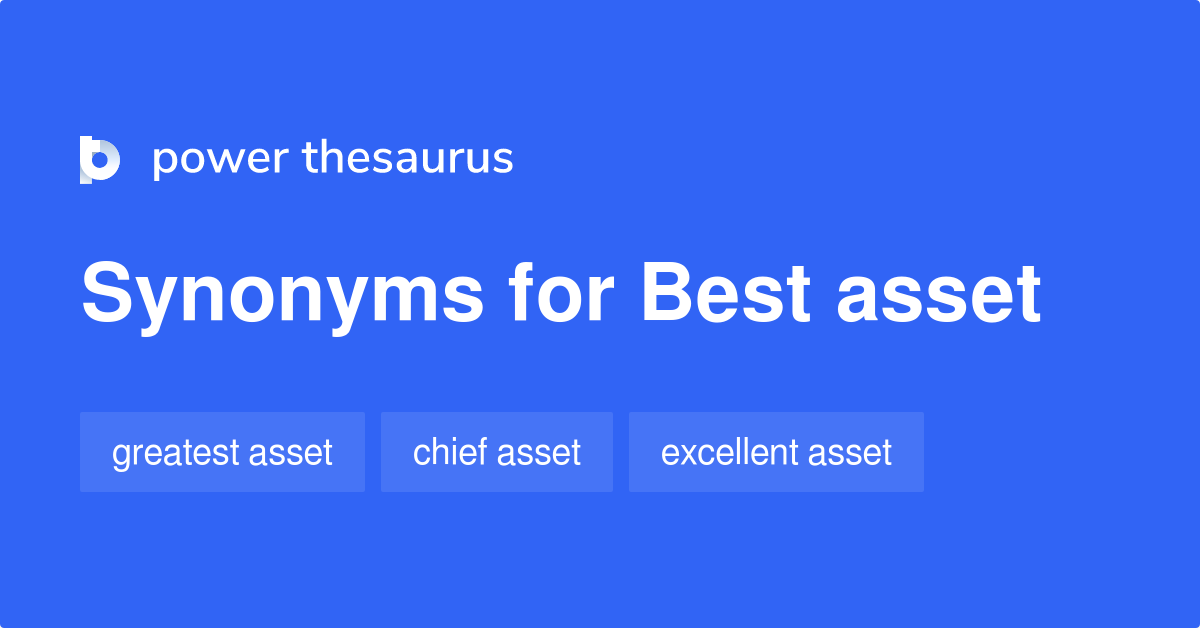 power thesaurus

Synonyms for Best asset

greatest asset

chief asset

excellent asset